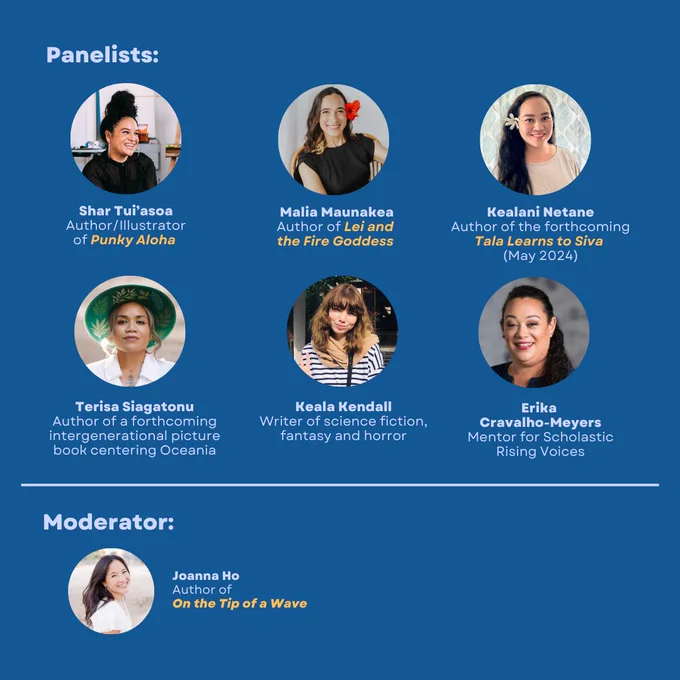 Panelists:

Shar Tui'asoa
Author/Illustrator of Punky Aloha

Malia Maunakea
Author of Lei and the Fire Goddess

Kealani Netane
Author of the forthcoming Tala Learns to Siva (May 2024)

Terisa Siagatonu
Author of a forthcoming intergenerational picture book centering Oceania

Keala Kendall
Writer of science fiction, fantasy and horror

Erika Cravalho-Meyers
Mentor for Scholastic Rising Voices

Moderator:

Joanna Ho
Author of On the Tip of a Wave